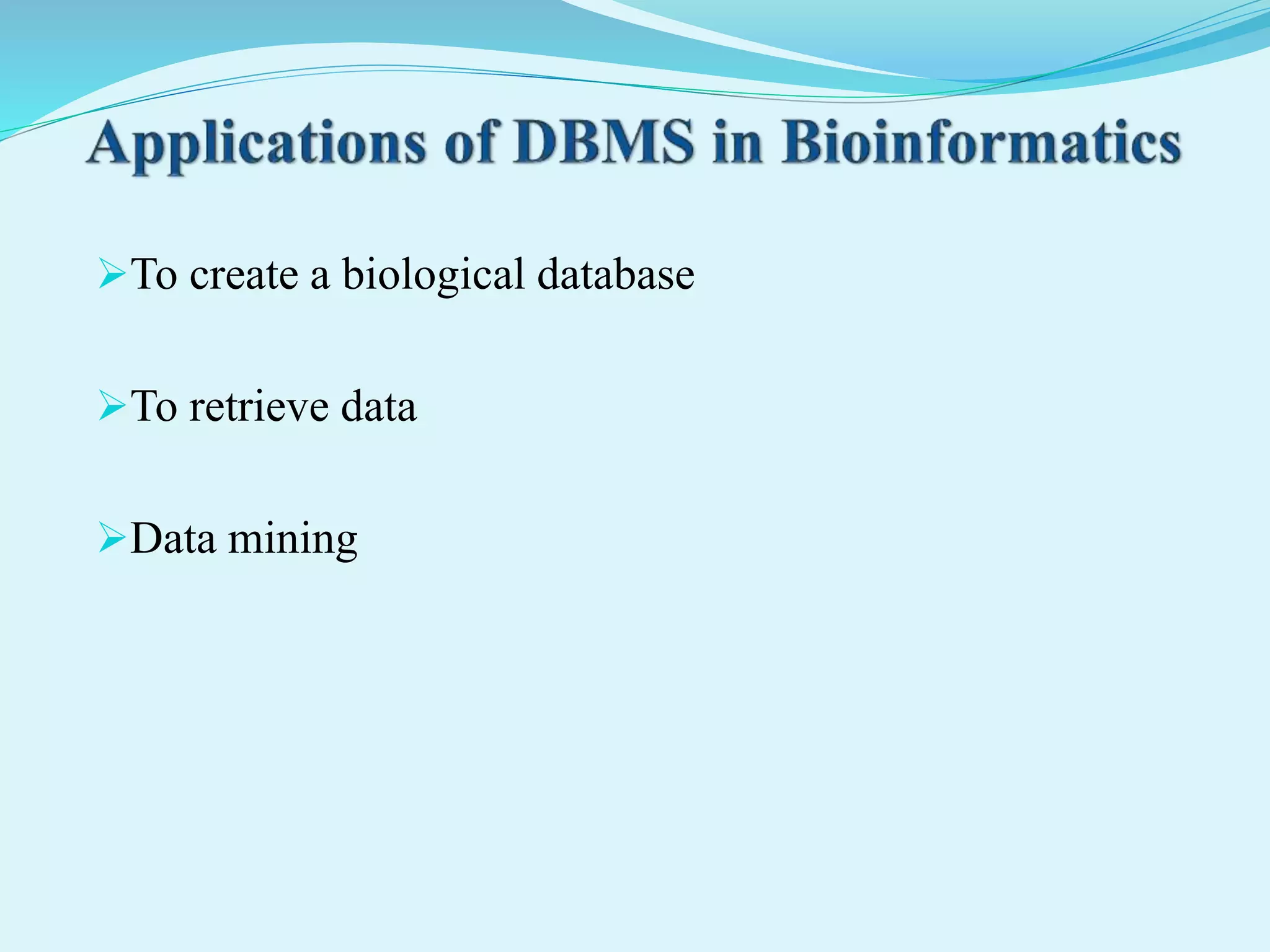 Applications of DBMS in Bioinformatics

➢To create a biological database

➢To retrieve data

➢Data mining